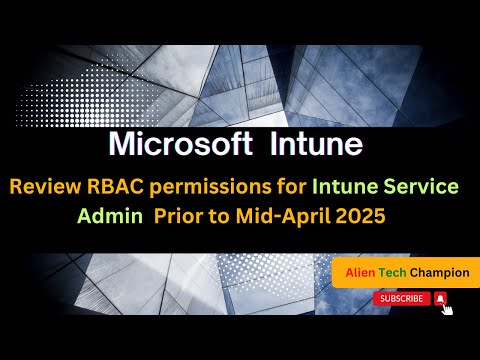 Microsoft Intune

Review RBAC permissions for Intune Service Admin Prior to Mid-April 2025

Alien Tech Champion

SUBSCRIBE